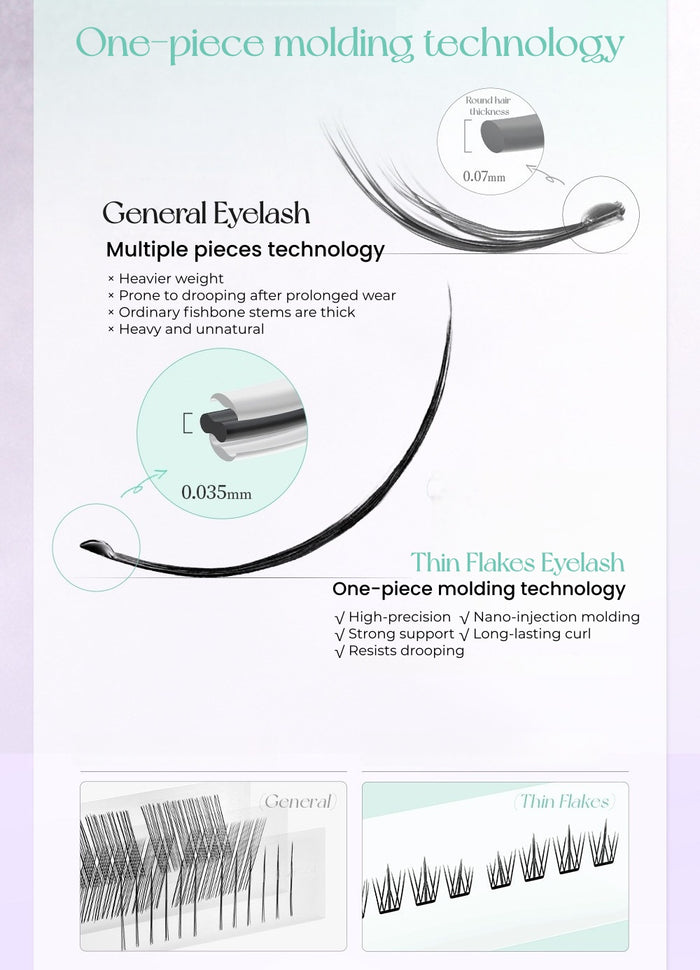 One-piece molding technology

Round hair thickness

0.07mm

General Eyelash

Multiple pieces technology

× Heavier weight
× Prone to drooping after prolonged wear
× Ordinary fishbone stems are thick
× Heavy and unnatural

0.035mm

Thin Flakes Eyelash

One-piece molding technology

√ High-precision √ Nano-injection molding
√ Strong support √ Long-lasting curl
√ Resists drooping

(General)

(Thin Flakes)